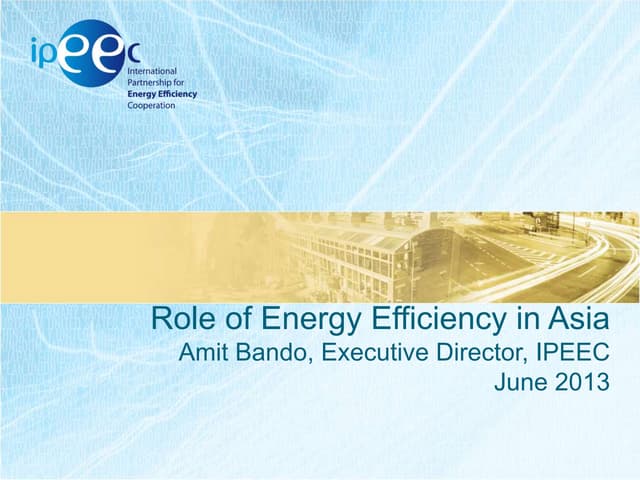 ipeec
International Partnership for Energy Efficiency Cooperation

Role of Energy Efficiency in Asia
Amit Bando, Executive Director, IPEEC
June 2013